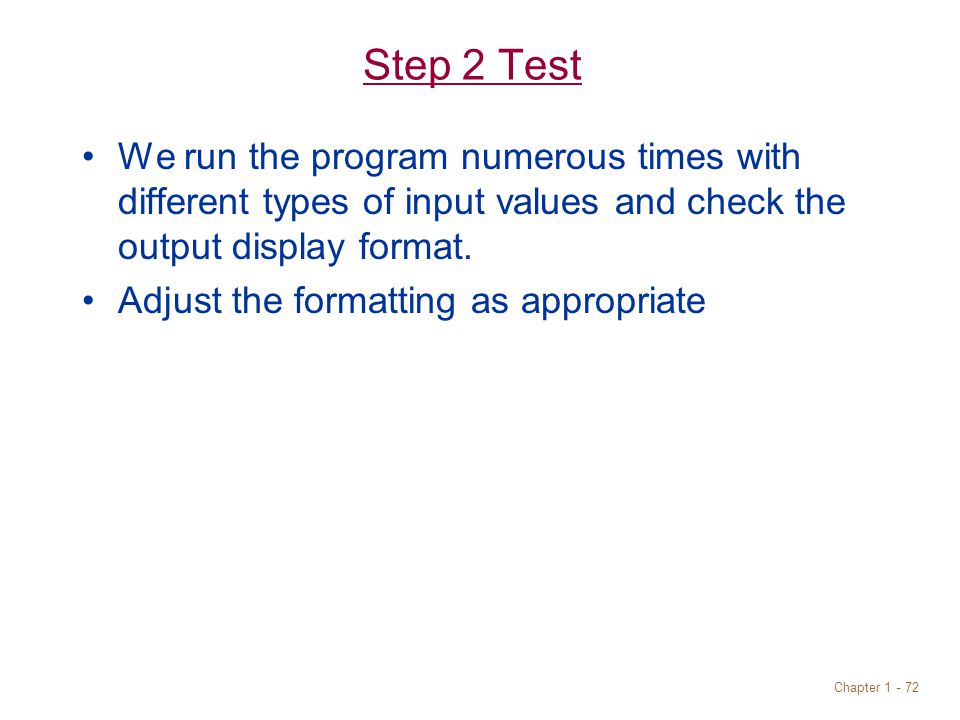 Step 2 Test

• We run the program numerous times with different types of input values and check the output display format.

• Adjust the formatting as appropriate

Chapter 1 - 72